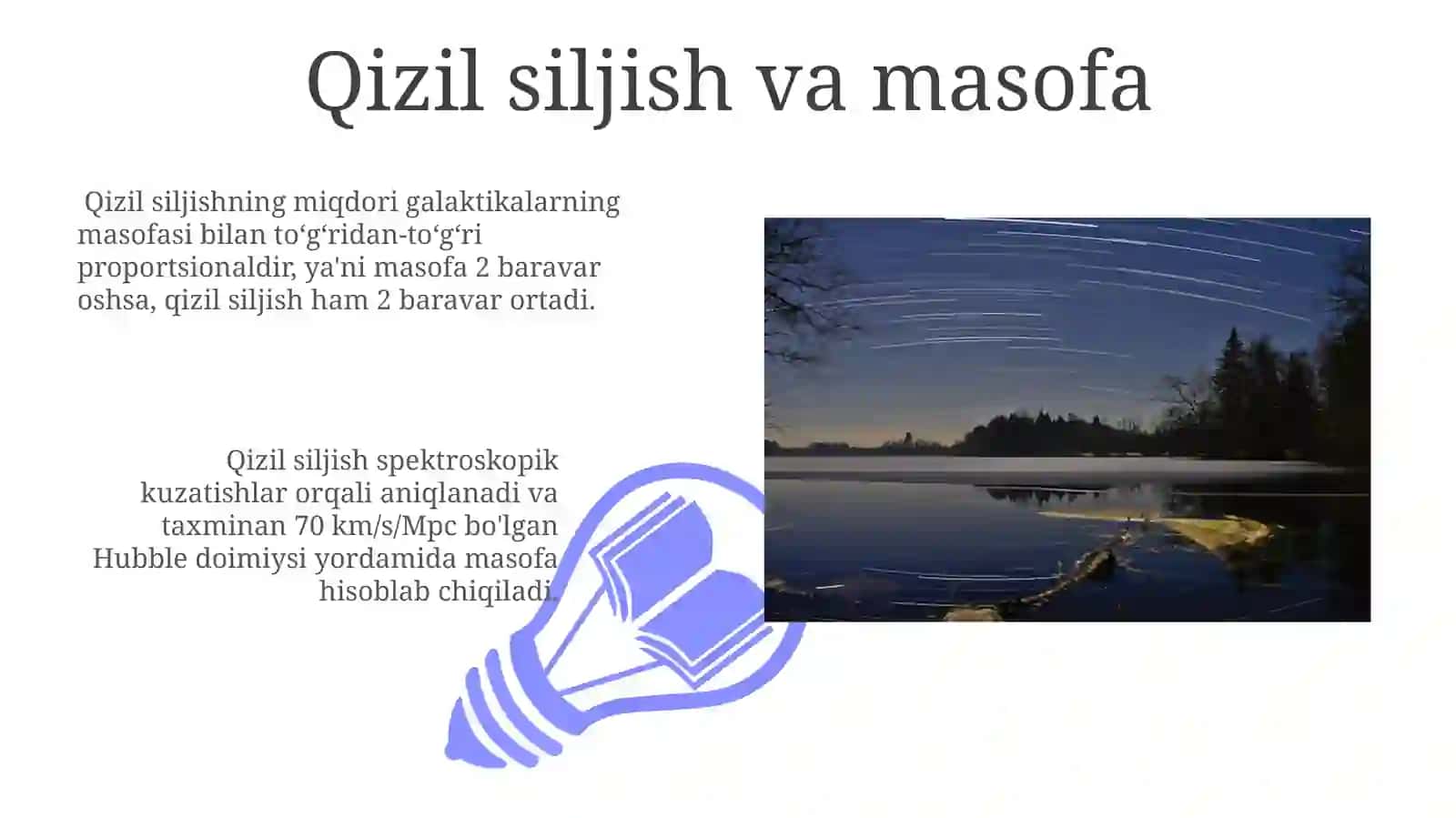 Qizil siljish va masofa

Qizil siljishning miqdori galaktikalarning masofasi bilan to‘g‘ridan-to‘g‘ri proportsionaldir, ya'ni masofa 2 baravar oshsa, qizil siljish ham 2 baravar ortadi.

Qizil siljish spektroskopik kuzatishlar orqali aniqlanadi va taxminan 70 km/s/Mpc bo'lgan Hubble doimiysi yordamida masofa hisoblab chiqiladi.